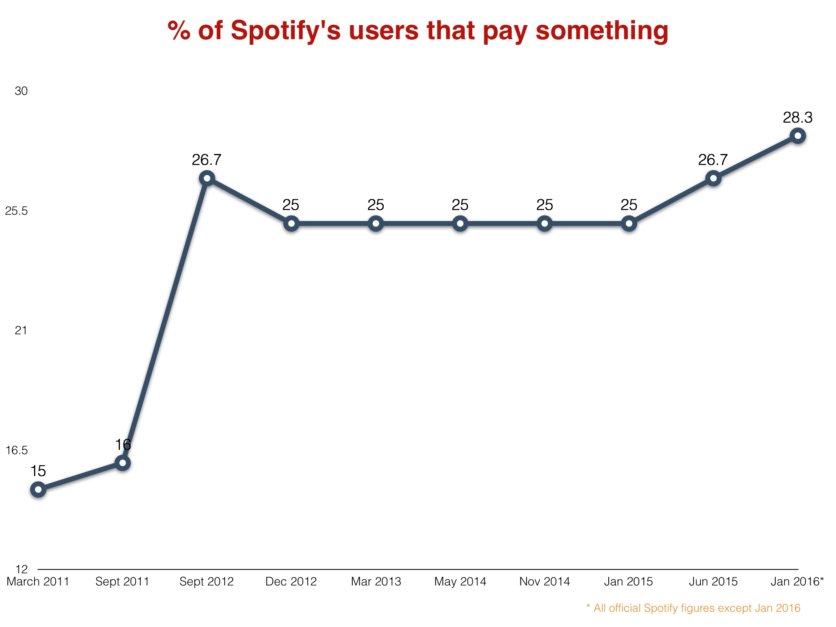 % of Spotify's users that pay something

30
25.5
21
16.5
12

15
16
26.7
25
25
25
25
25
26.7
28.3

March 2011
Sept 2011
Sept 2012
Dec 2012
Mar 2013
May 2014
Nov 2014
Jan 2015
Jun 2015
Jan 2016*

* All official Spotify figures except Jan 2016